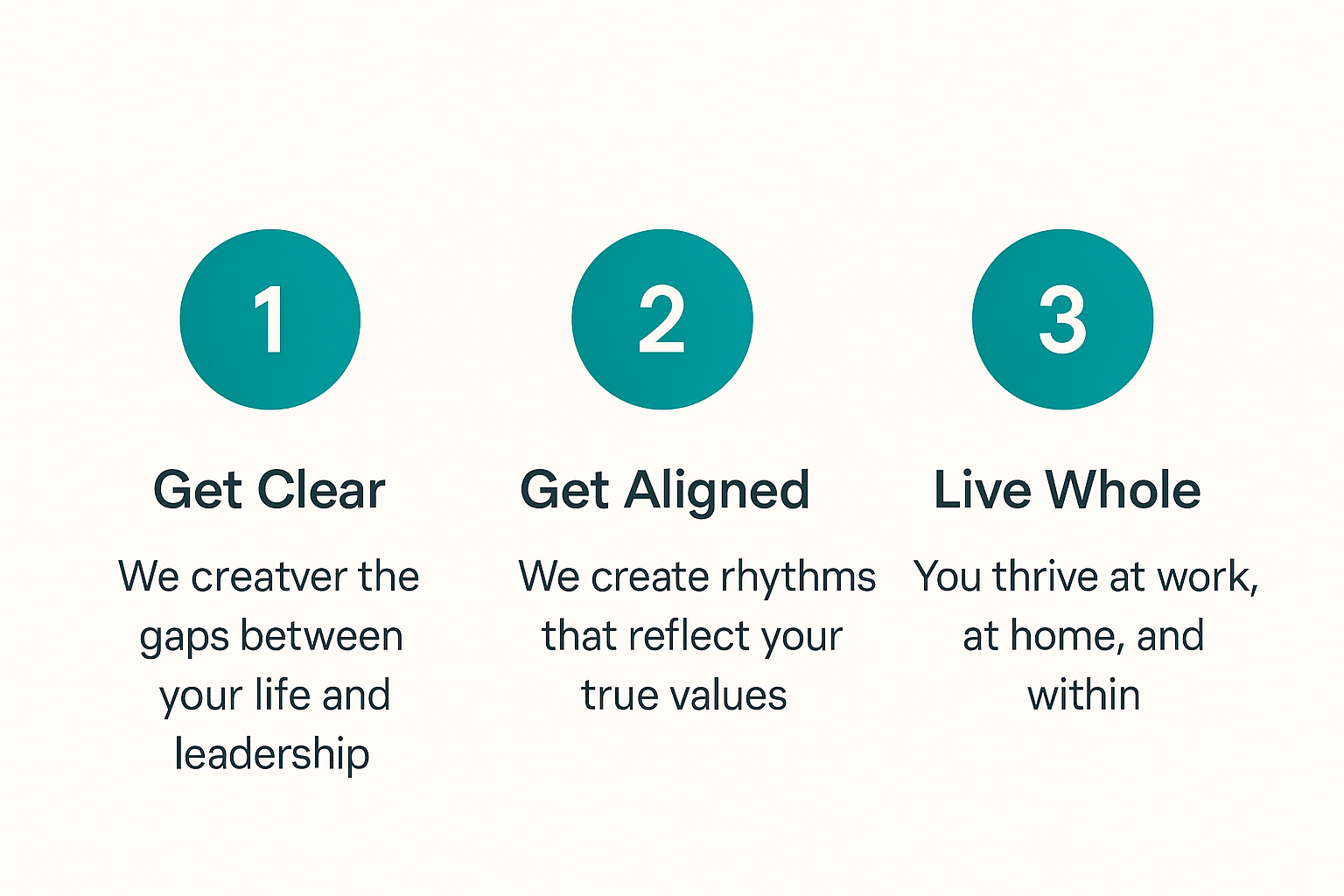 1

Get Clear

We creatver the gaps between your life and leadership

2

Get Aligned

We create rhythms that reflect your true values

3

Live Whole

You thrive at work, at home, and within